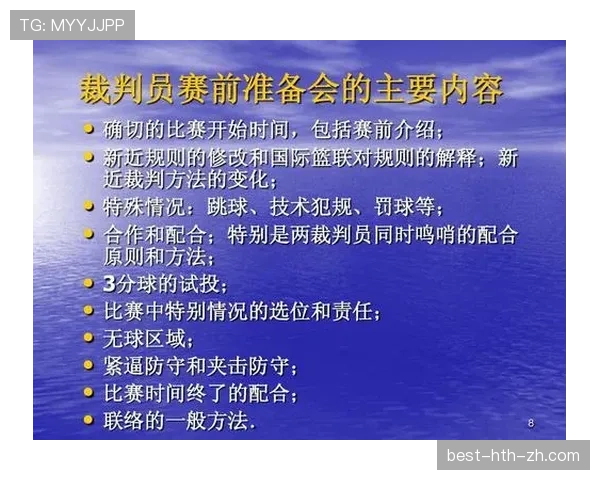 TG: MYYJJPP

裁判员赛前准备会的主要内容

• 确切的比赛开始时间，包括赛前介绍；
• 新近规则的修改和国际篮联对规则的解释；新近裁判方法的变化；
• 特殊情况：跳球、技术犯规、罚球等；
• 合作和配合；特别是两裁判员同时鸣哨的配合原则和方法；
• 3分球的试投；
• 比赛中特别情况的选位和责任；
• 无球区域；
• 紧逼防守和夹击防守；
• 比赛时间终了的配合；
• 联络的一般方法.

8

best-hth-zh.com